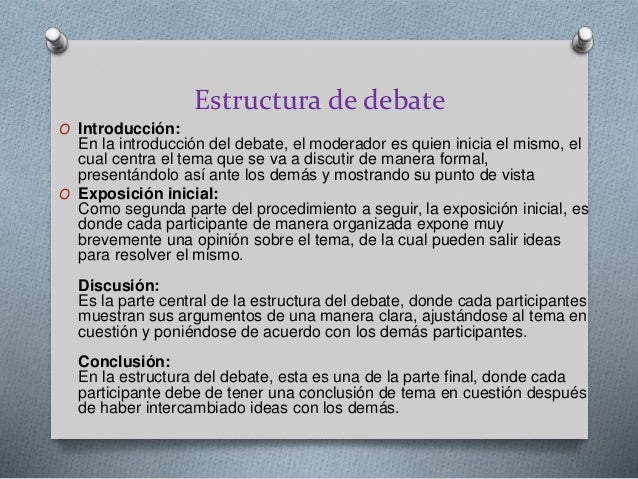 Estructura de debate

O Introducción:
En la introducción del debate, el moderador es quien inicia el mismo, el cual centra el tema que se va a discutir de manera formal, presentándolo así ante los demás y mostrando su punto de vista

O Exposición inicial:
Como segunda parte del procedimiento a seguir, la exposición inicial, es donde cada participante de manera organizada expone muy brevemente una opinión sobre el tema, de la cual pueden salir ideas para resolver el mismo.

Discusión:
Es la parte central de la estructura del debate, donde cada participantes muestran sus argumentos de una manera clara, ajustándose al tema en cuestión y poniéndose de acuerdo con los demás participantes.

Conclusión:
En la estructura del debate, esta es una de la parte final, donde cada participante debe de tener una conclusión de tema en cuestión después de haber intercambiado ideas con los demás.